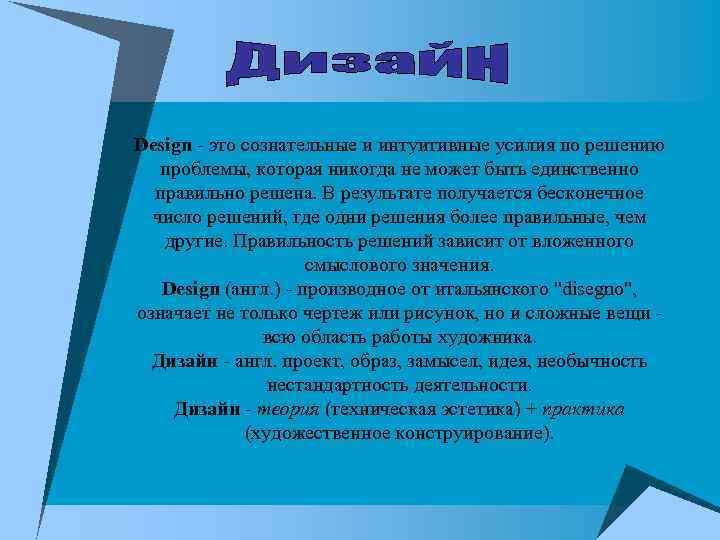 Дизайн

Design - это сознательные и интуитивные усилия по решению проблемы, которая никогда не может быть единственно правильно решена. В результате получается бесконечное число решений, где одни решения более правильные, чем другие. Правильность решений зависит от вложенного смыслового значения.
Design (англ.) - производное от итальянского "disegno", означает не только чертеж или рисунок, но и сложные вещи - всю область работы художника.
Дизайн - англ. проект, образ, замысел, идея, необычность нестандартность деятельности.
Дизайн - теория (техническая эстетика) + практика (художественное конструирование).